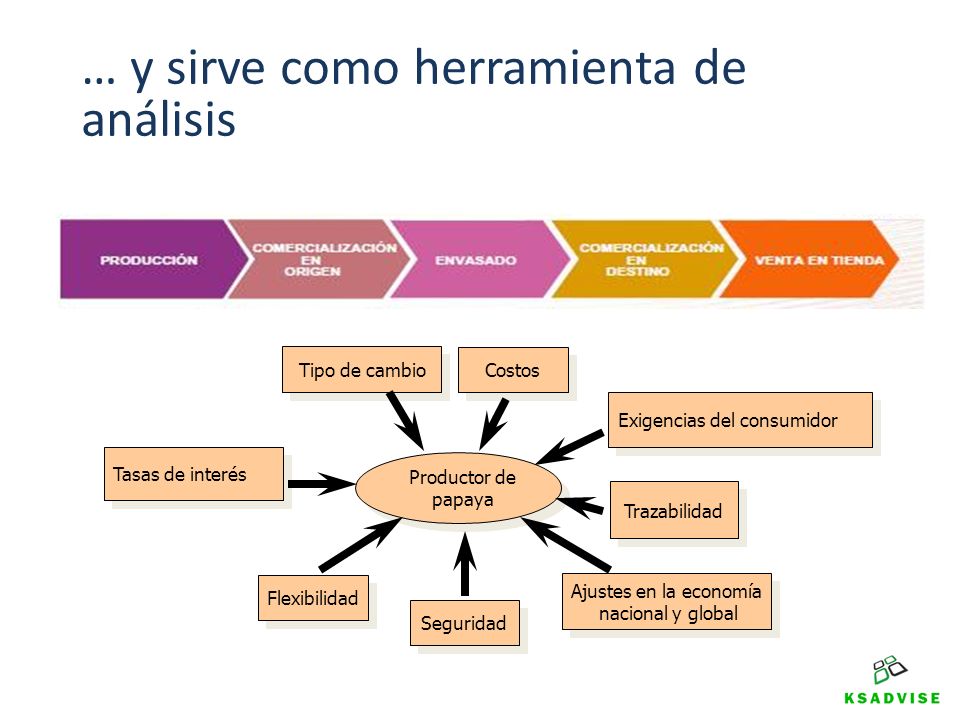 … y sirve como herramienta de análisis

PRODUCCIÓN

COMERCIALIZACIÓN EN ORIGEN

ENVASADO

COMERCIALIZACIÓN EN DESTINO

VENTA EN TIENDA

Tipo de cambio

Costos

Exigencias del consumidor

Tasas de interés

Productor de papaya

Trazabilidad

Flexibilidad

Seguridad

Ajustes en la economía nacional y global

KSADVISE